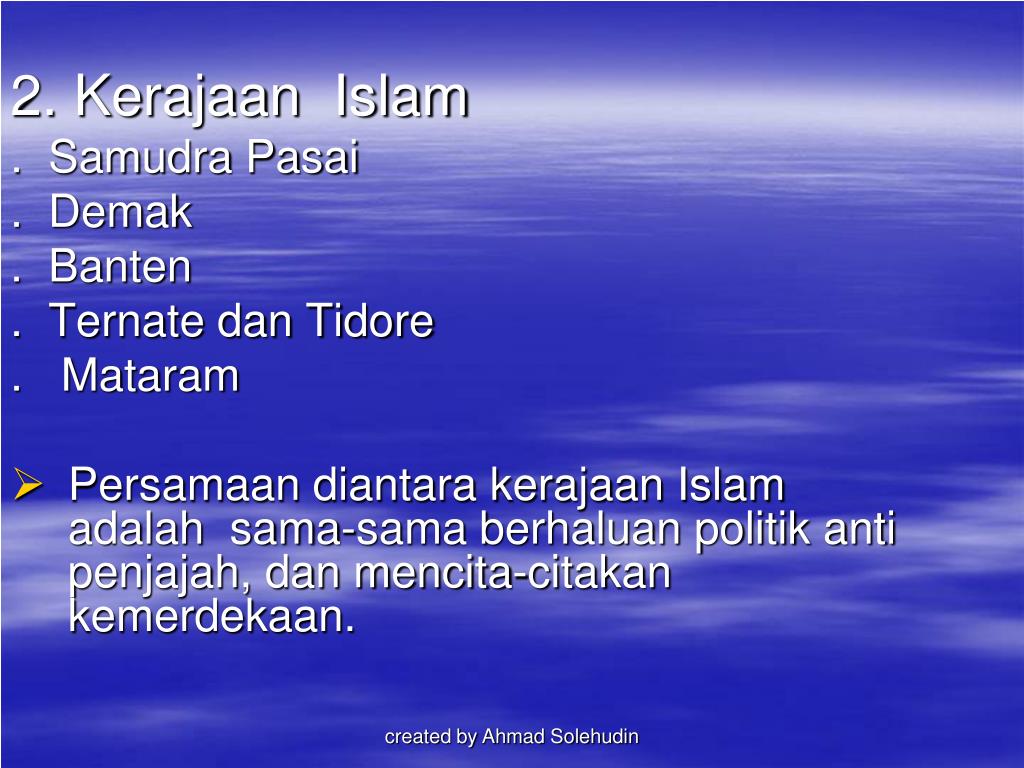 2. Kerajaan Islam
. Samudra Pasai
. Demak
. Banten
. Ternate dan Tidore
. Mataram

➢ Persamaan diantara kerajaan Islam adalah sama-sama berhaluan politik anti penjajah, dan mencita-citakan kemerdekaan.

created by Ahmad Solehudin